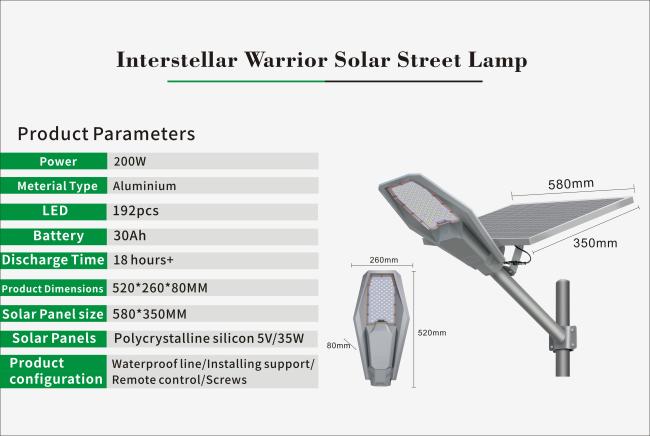 Interstellar Warrior Solar Street Lamp

Product Parameters

| Power | 200W |
|---|---|
| Meterial Type | Aluminium |
| LED | 192pcs |
| Battery | 30Ah |
| Discharge Time | 18 hours+ |
| Product Dimensions | 520*260*80MM |
| Solar Panel size | 580*350MM |
| Solar Panels | Polycrystalline silicon 5V/35W |
| Product configuration | Waterproof line/Installing support/ Remote control/Screws |

580mm

350mm

260mm

520mm

80mm